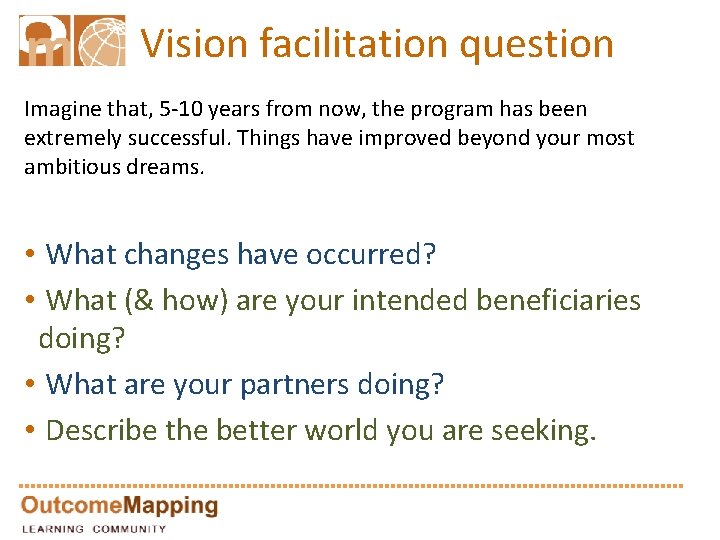 Vision facilitation question

Imagine that, 5-10 years from now, the program has been extremely successful. Things have improved beyond your most ambitious dreams.

• What changes have occurred?
• What (& how) are your intended beneficiaries doing?
• What are your partners doing?
• Describe the better world you are seeking.

OutcomeMapping
LEARNING COMMUNITY